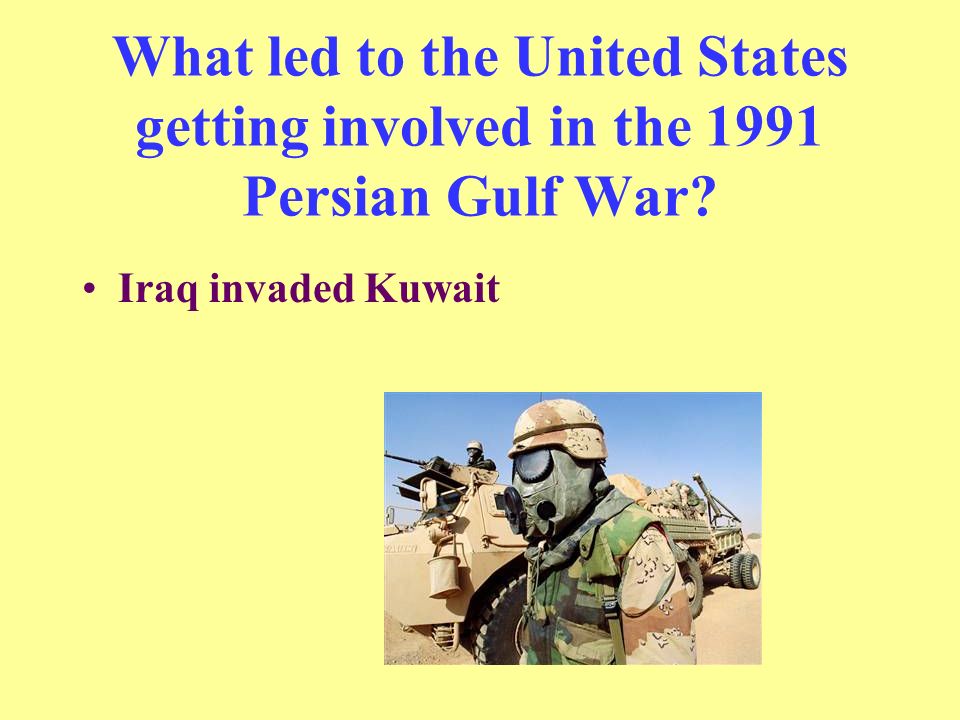 What led to the United States getting involved in the 1991 Persian Gulf War?

• Iraq invaded Kuwait